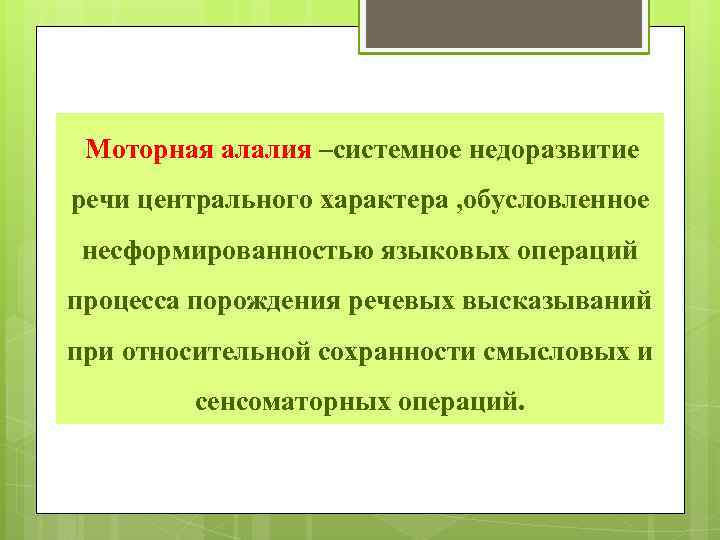 Моторная алалия –системное недоразвитие речи центрального характера ,обусловленное несформированностью языковых операций процесса порождения речевых высказываний при относительной сохранности смысловых и сенсоматорных операций.